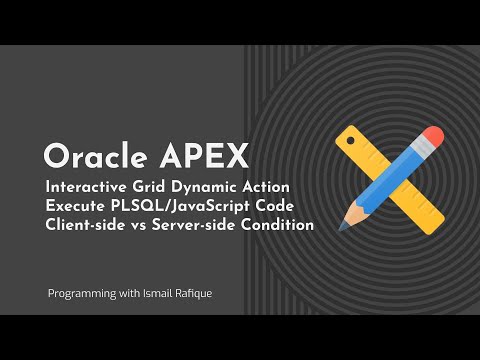 Oracle APEX

Interactive Grid Dynamic Action
Execute PLSQL/JavaScript Code
Client-side vs Server-side Condition

Programming with Ismail Rafique